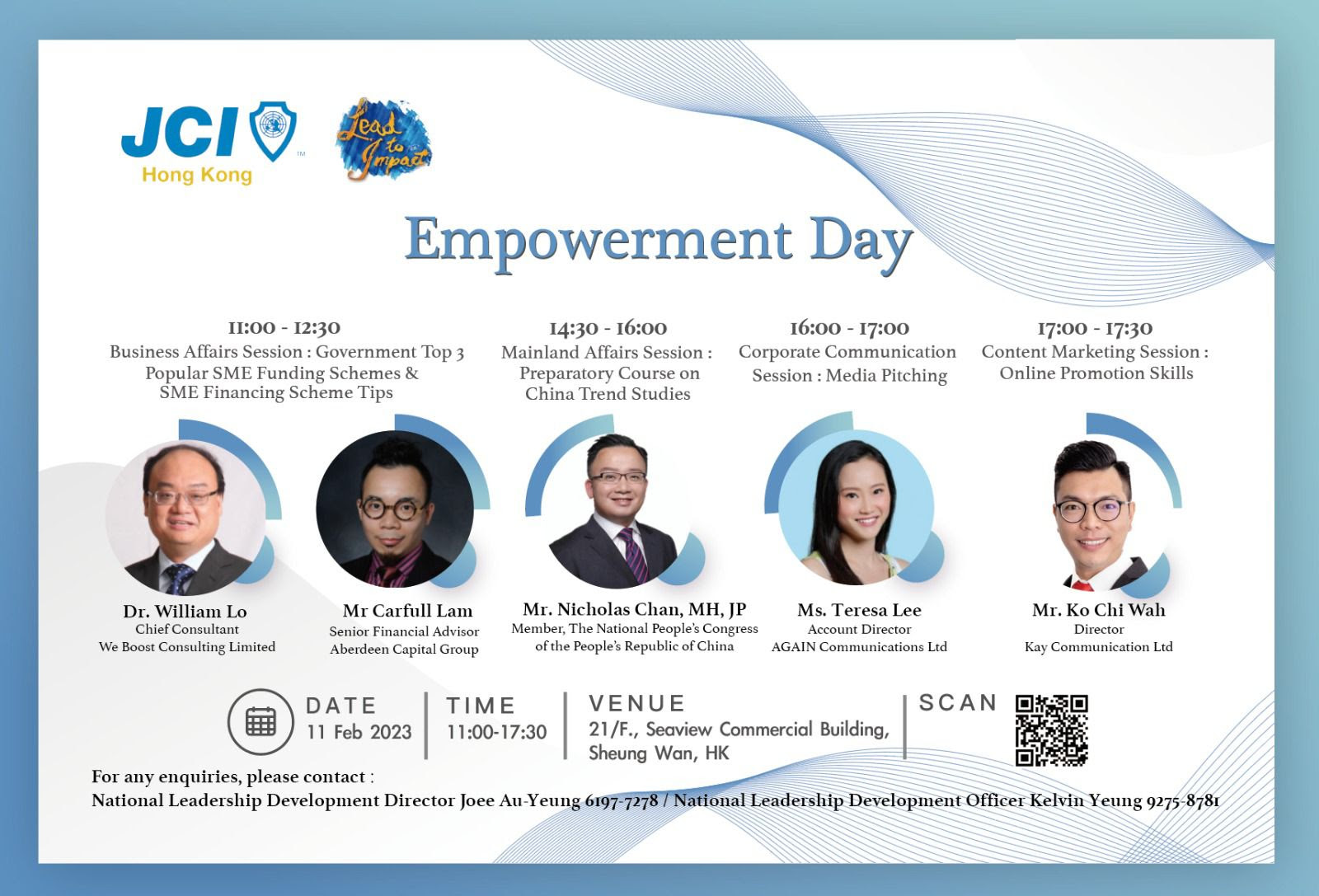 JCI Hong Kong

Lead to Impact

Empowerment Day

11:00 - 12:30
Business Affairs Session : Government Top 3 Popular SME Funding Schemes & SME Financing Scheme Tips

14:30 - 16:00
Mainland Affairs Session : Preparatory Course on China Trend Studies

16:00 - 17:00
Corporate Communication Session : Media Pitching

17:00 - 17:30
Content Marketing Session : Online Promotion Skills

Dr. William Lo
Chief Consultant
We Boost Consulting Limited

Mr Carfull Lam
Senior Financial Advisor
Aberdeen Capital Group

Mr. Nicholas Chan, MH, JP
Member, The National People's Congress of the People's Republic of China

Ms. Teresa Lee
Account Director
AGAIN Communications Ltd

Mr. Ko Chi Wah
Director
Kay Communication Ltd

DATE
11 Feb 2023

TIME
11:00-17:30

VENUE
21/F., Seaview Commercial Building, Sheung Wan, HK

SCAN

For any enquiries, please contact :
National Leadership Development Director Joee Au-Yeung 6197-7278 / National Leadership Development Officer Kelvin Yeung 9275-8781